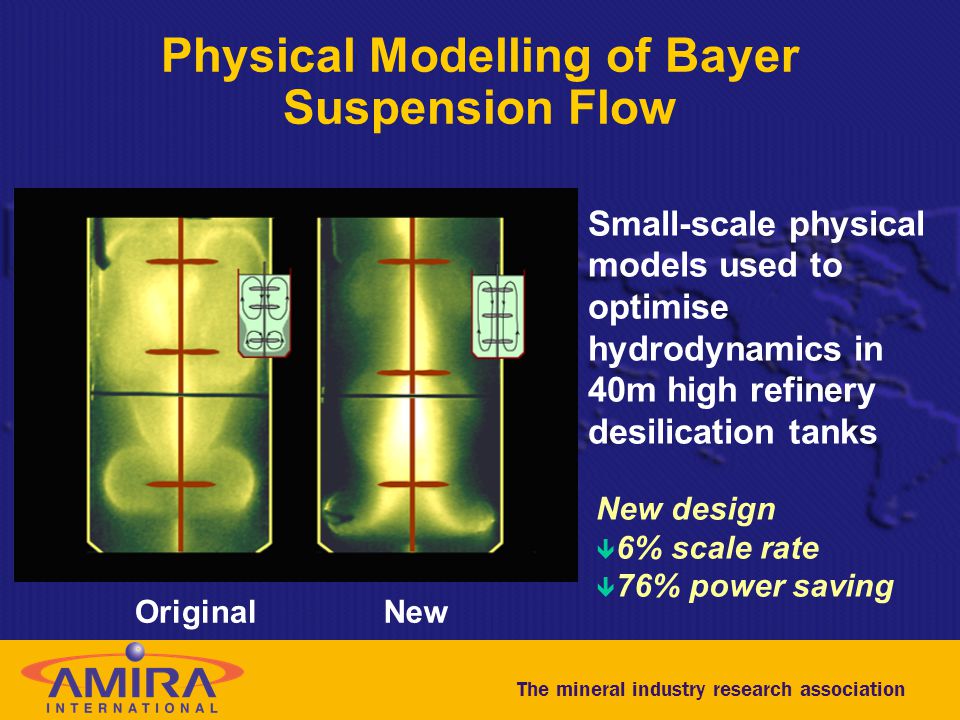 Physical Modelling of Bayer Suspension Flow

Small-scale physical models used to optimise hydrodynamics in 40m high refinery desilication tanks

New design
↓6% scale rate
↓76% power saving

Original

New

AMIRA
INTERNATIONAL

The mineral industry research association